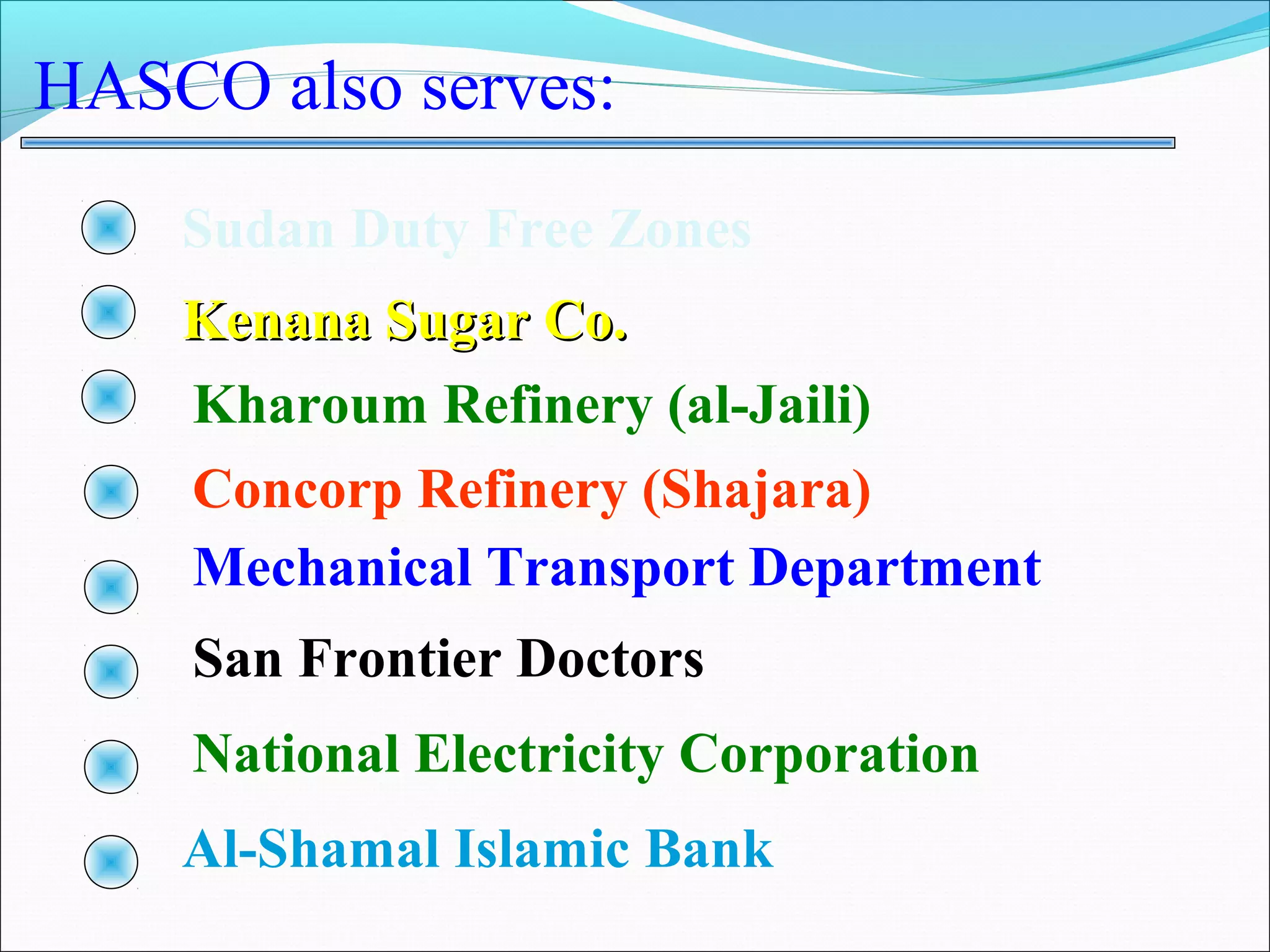 HASCO also serves:

Sudan Duty Free Zones

Kenana Sugar Co.

Kharoum Refinery (al-Jaili)

Concorp Refinery (Shajara)

Mechanical Transport Department

San Frontier Doctors

National Electricity Corporation

Al-Shamal Islamic Bank